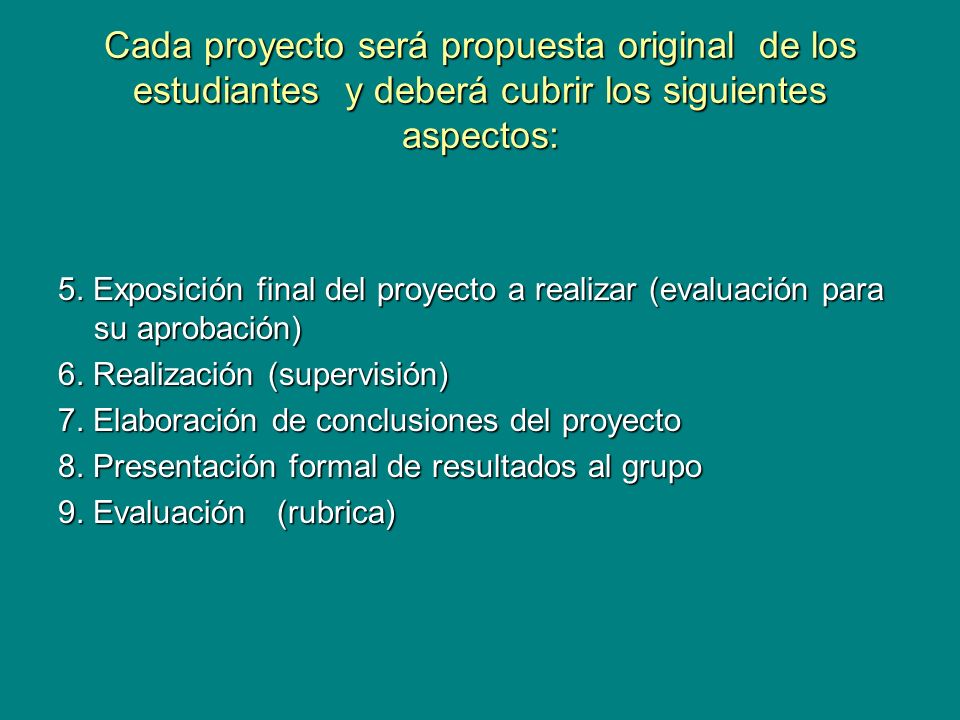 Cada proyecto será propuesta original de los estudiantes y deberá cubrir los siguientes aspectos:

5. Exposición final del proyecto a realizar (evaluación para su aprobación)
6. Realización (supervisión)
7. Elaboración de conclusiones del proyecto
8. Presentación formal de resultados al grupo
9. Evaluación (rubrica)